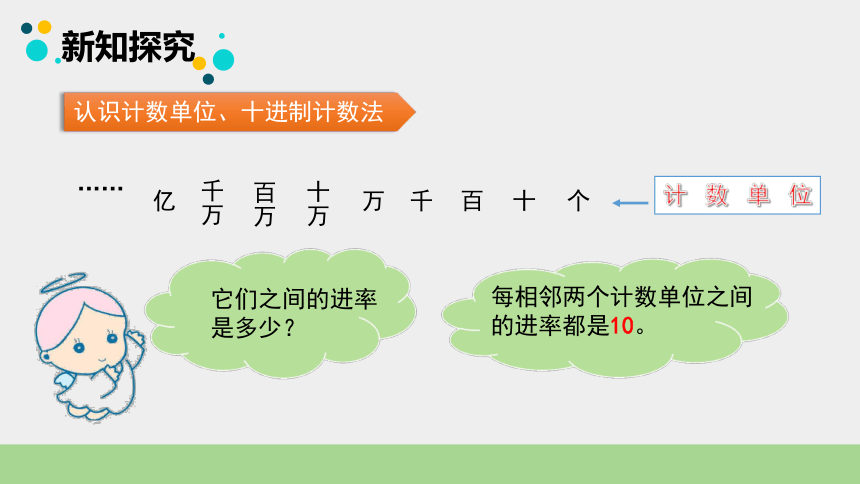 新知探究

认识计数单位、十进制计数法

…… 亿 千万 百万 十万 万 千 百 十 个

计数单位

它们之间的进率是多少？

每相邻两个计数单位之间的进率都是10。